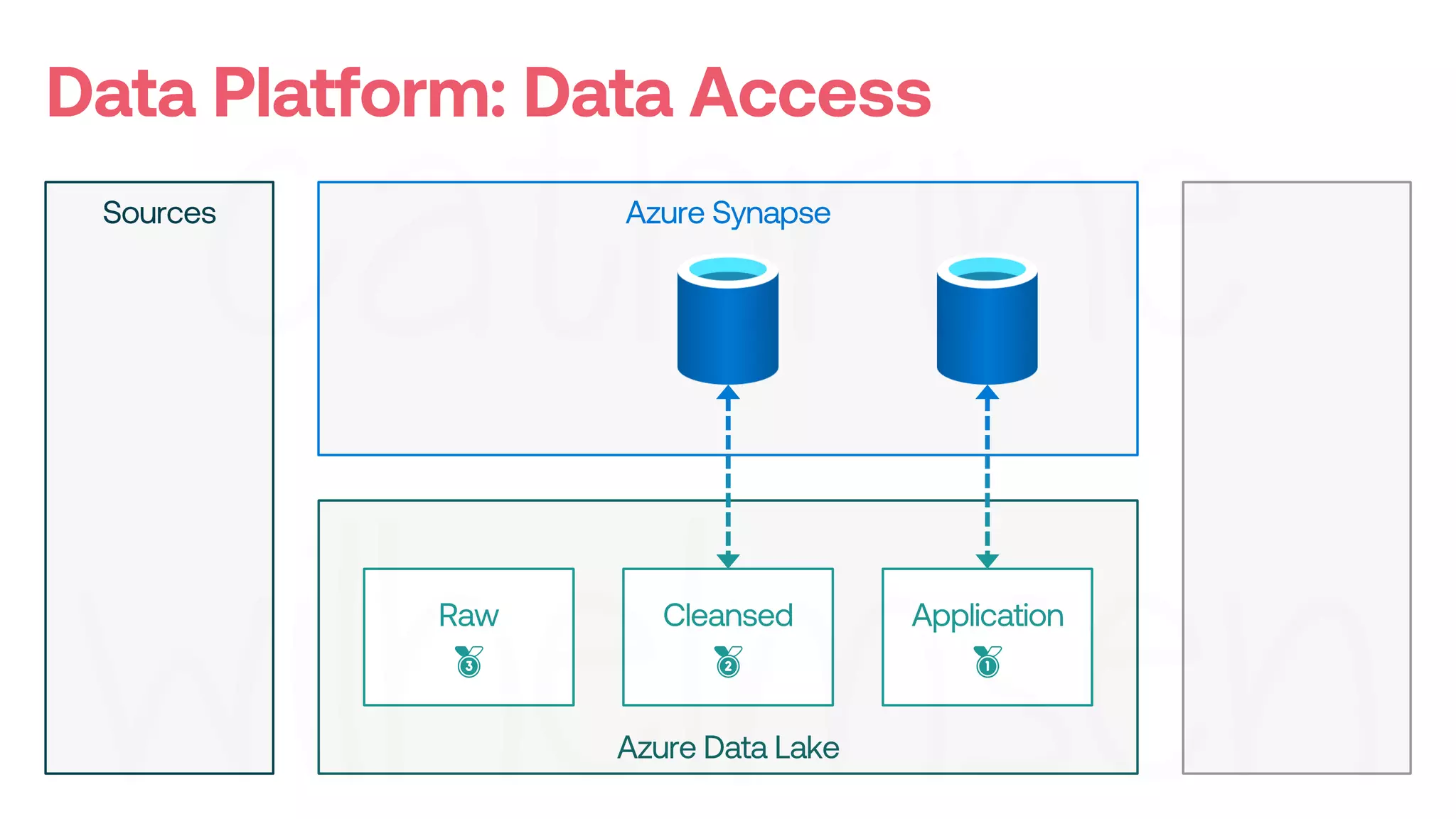 Data Platform: Data Access

Sources

Azure Synapse

Raw
3

Cleansed
2

Application
1

Azure Data Lake